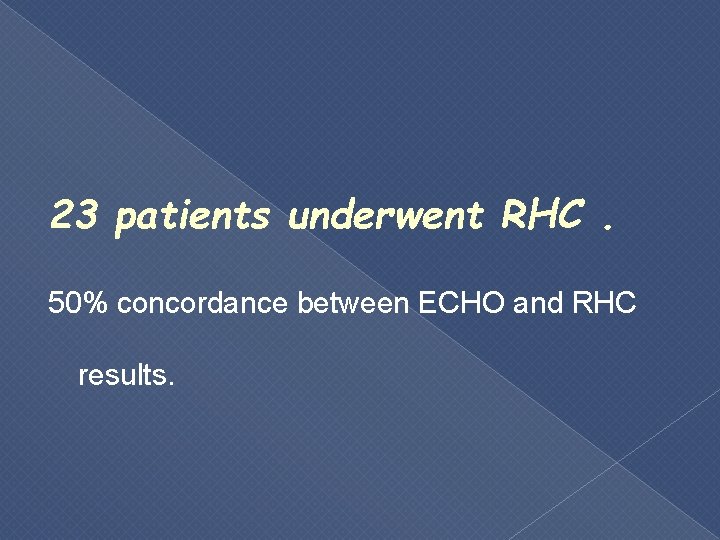 23 patients underwent RHC .

50% concordance between ECHO and RHC results.